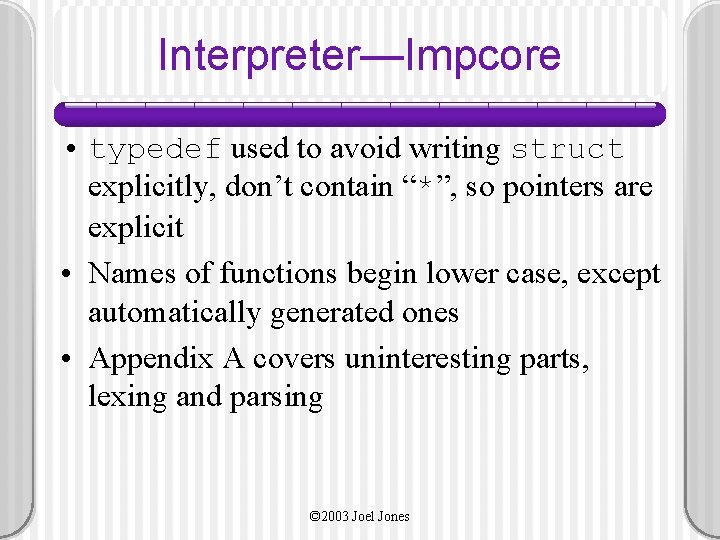 Interpreter—Impcore

• typedef used to avoid writing struct explicitly, don’t contain “*”, so pointers are explicit
• Names of functions begin lower case, except automatically generated ones
• Appendix A covers uninteresting parts, lexing and parsing

©2003 Joel Jones